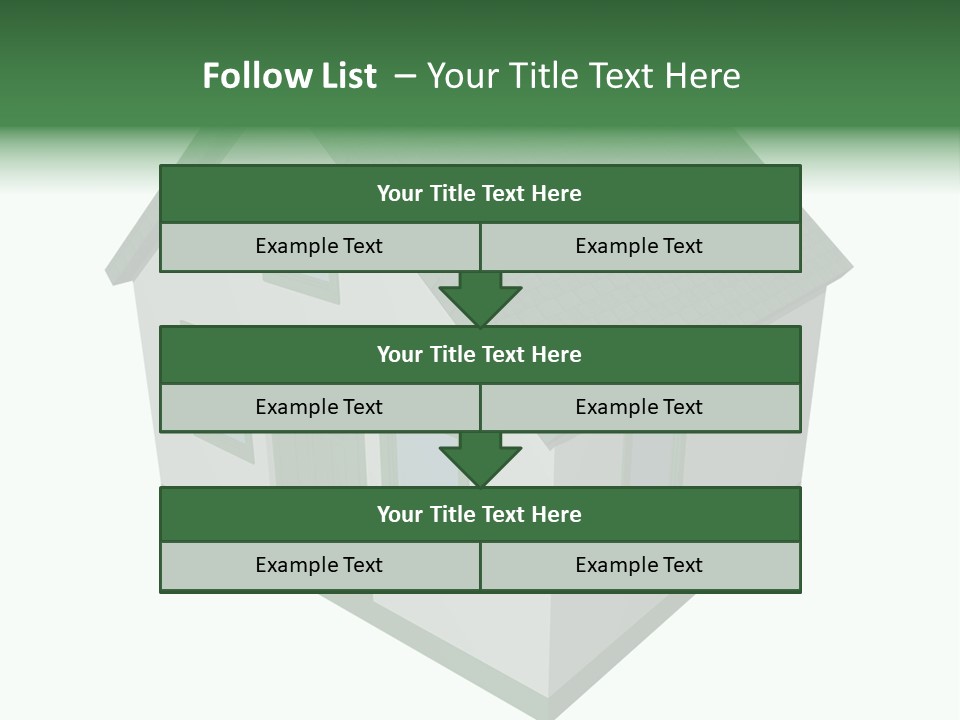 Follow List – Your Title Text Here

Your Title Text Here

Example Text

Example Text

Your Title Text Here

Example Text

Example Text

Your Title Text Here

Example Text

Example Text